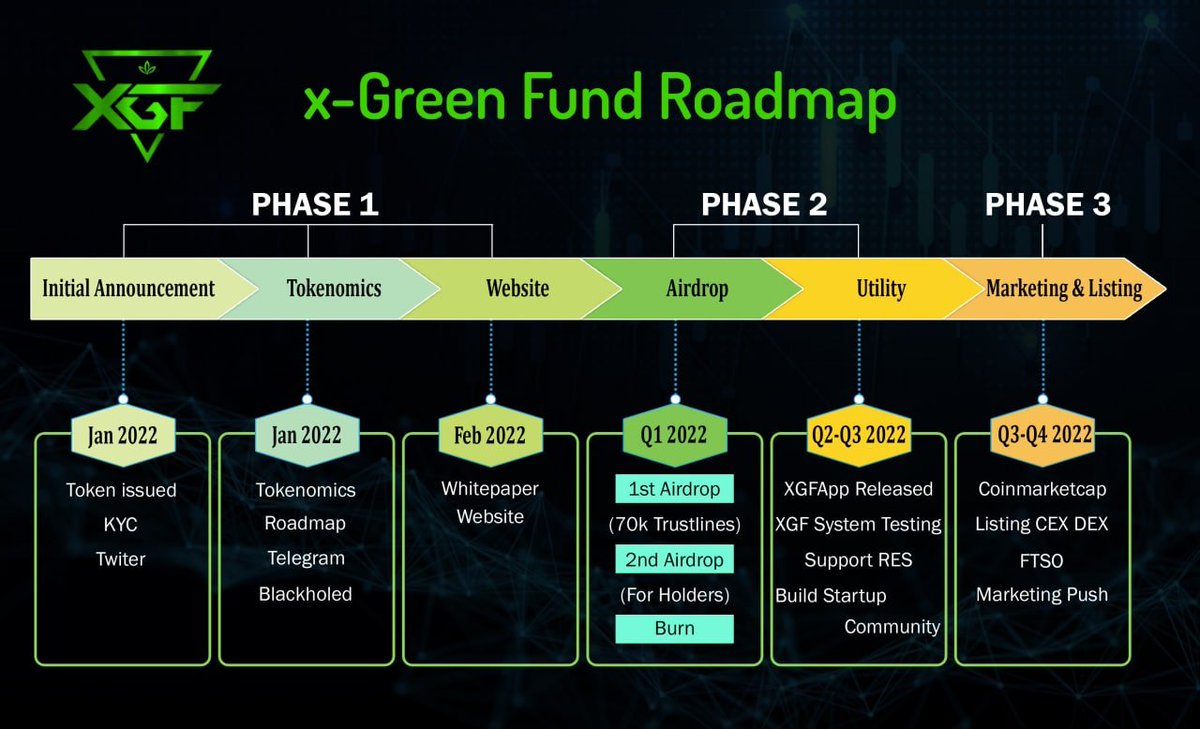 XGF

x-Green Fund Roadmap

PHASE 1

PHASE 2

PHASE 3

Initial Announcement

Tokenomics

Website

Airdrop

Utility

Marketing & Listing

Jan 2022

Token issued
KYC
Twiter

Jan 2022

Tokenomics
Roadmap
Telegram
Blackholed

Feb 2022

Whitepaper
Website

Q1 2022

1st Airdrop
(70k Trustlines)
2nd Airdrop
(For Holders)
Burn

Q2-Q3 2022

XGFApp Released
XGF System Testing
Support RES
Build Startup Community

Q3-Q4 2022

Coinmarketcap
Listing CEX DEX
FTSO
Marketing Push